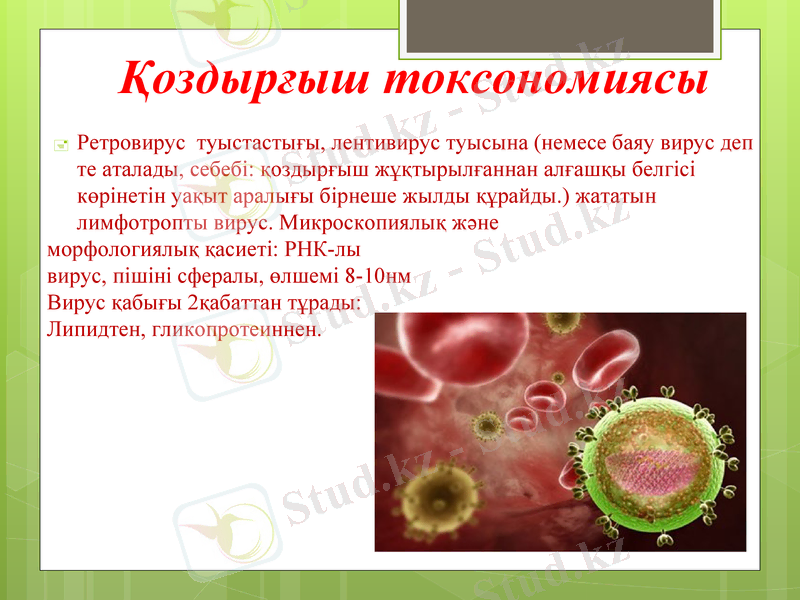 Қоздырғыш токсономиясы

Ретровирус туыстастығы, лентивирус туысына (немесе баяу вирус деп те аталады, себебі: қоздырғыш жұқтырылғаннан алғашқы белгісі көрінетін уақыт аралығы бірнеше жылды құрайды.) жататын лимфотропты вирус. Микроскопиялық және морфологиялық қасиеті: РНК-лы вирус, пішіні сфералы, өлшемі 8-10нм
Вирус қабығы 2қабаттан тұрады:
Липидтен, гликопротеиннен.

Stud.kz - Stud.kz
Stud.kz - Stud.kz
Stud.kz - Stud.kz
Stud.kz